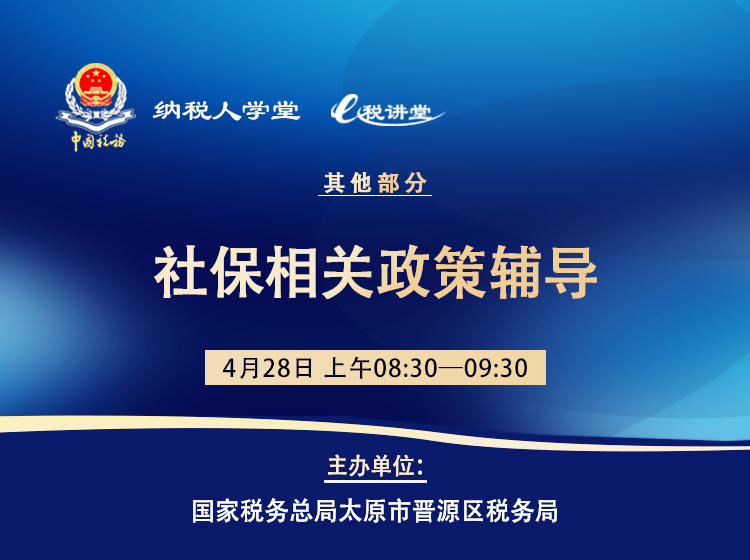 中国税务

纳税人学堂 e税讲堂

其他部分

社保相关政策辅导

4月28日 上午08:30—09:30

主办单位:

国家税务总局太原市晋源区税务局